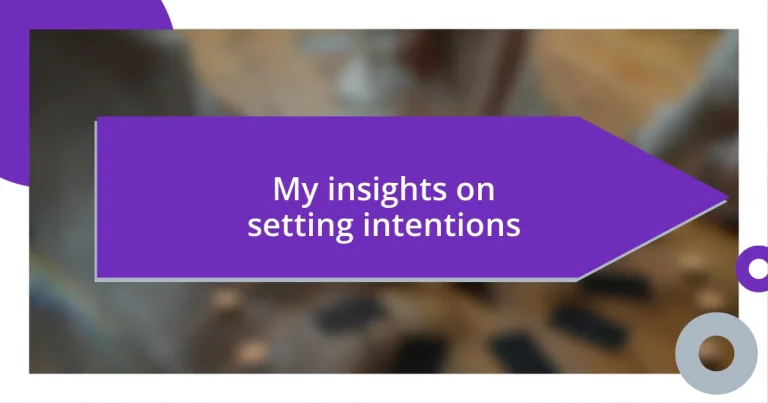 My insights on setting intentions